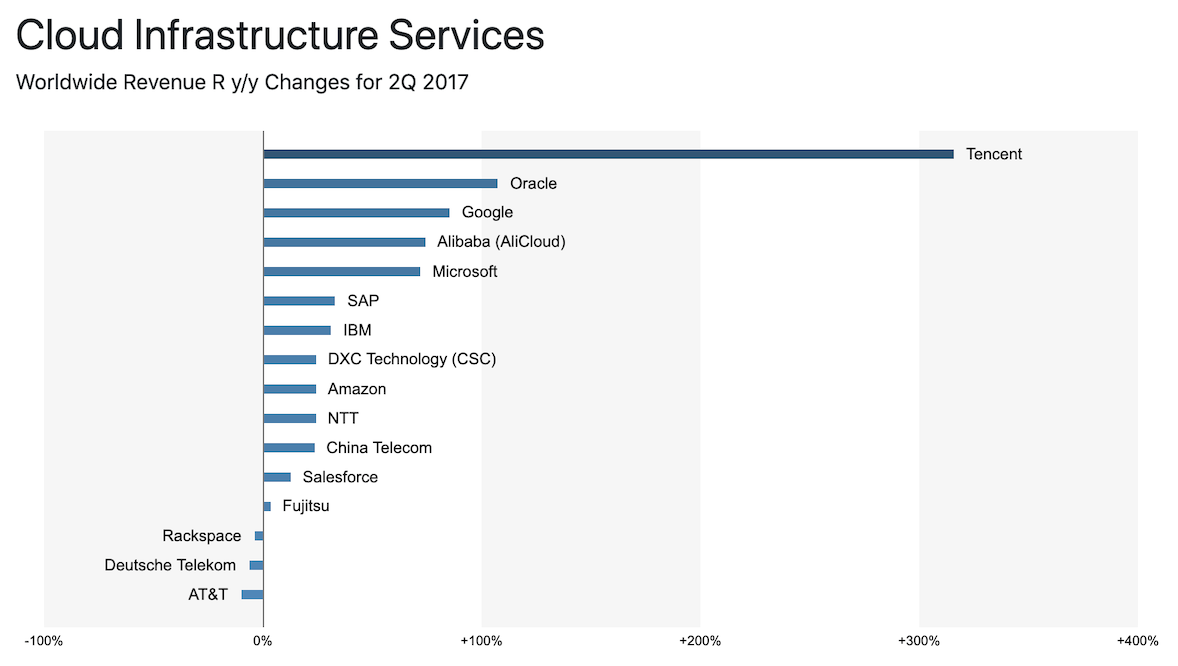 Cloud Infrastructure Services

Worldwide Revenue R y/y Changes for 2Q 2017

Tencent
Oracle
Google
Alibaba (AliCloud)
Microsoft
SAP
IBM
DXC Technology (CSC)
Amazon
NTT
China Telecom
Salesforce
Fujitsu
Rackspace
Deutsche Telekom
AT&T

-100%
0%
+100%
+200%
+300%
+400%